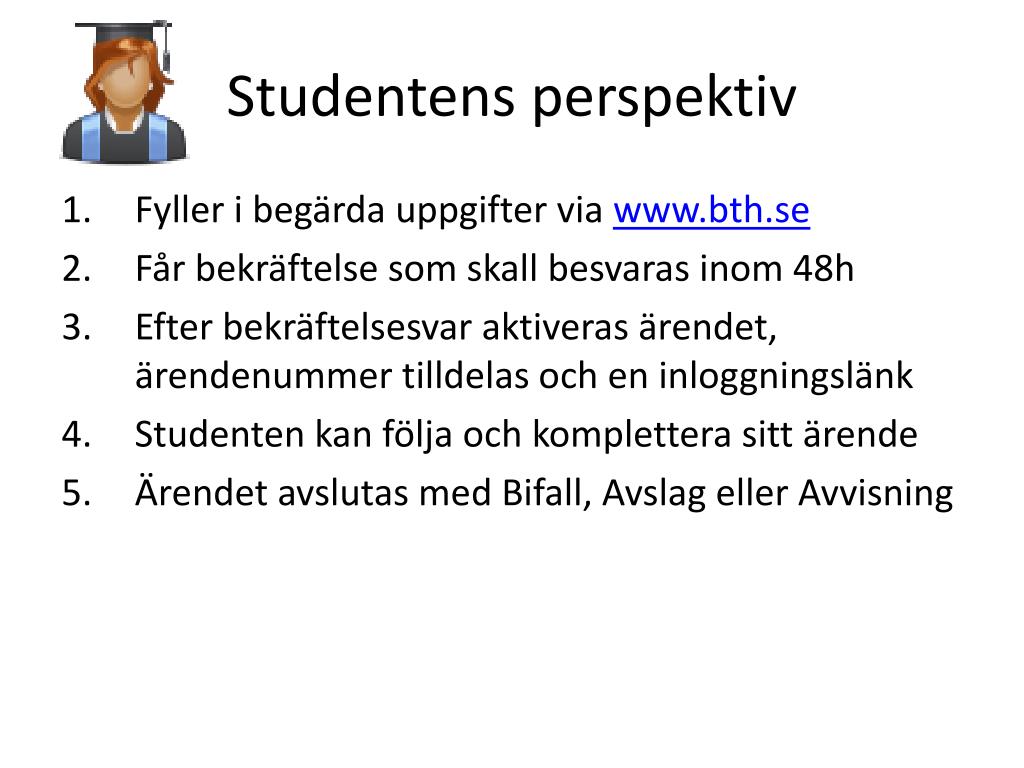 Studentens perspektiv

1. Fyller i begärda uppgifter via www.bth.se
2. Får bekräftelse som skall besvaras inom 48h
3. Efter bekräftelsesvar aktiveras ärendet, ärendenummer tilldelas och en inloggningslänk
4. Studenten kan följa och komplettera sitt ärende
5. Ärendet avslutas med Bifall, Avslag eller Avvisning